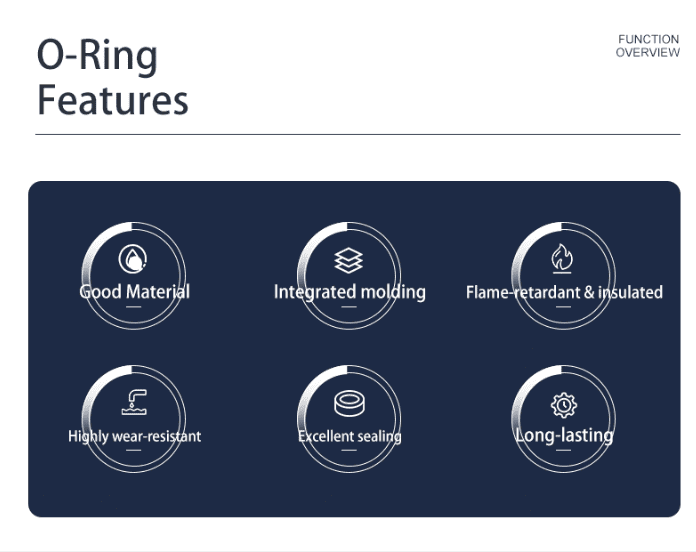 O-Ring
Features

FUNCTION
OVERVIEW

Good Material

Integrated molding

Flame-retardant & insulated

Highly wear-resistant

Excellent sealing

Long-lasting